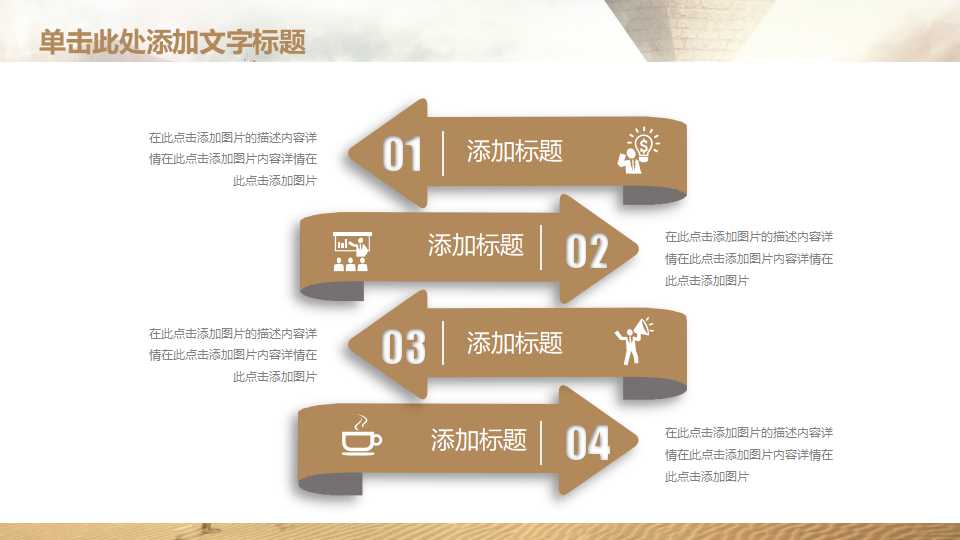 单击此处添加文字标题

在此点击添加图片的描述内容详情在此点击添加图片内容详情在此点击添加图片

01 添加标题

添加标题 02

在此点击添加图片的描述内容详情在此点击添加图片内容详情在此点击添加图片

在此点击添加图片的描述内容详情在此点击添加图片内容详情在此点击添加图片

03 添加标题

添加标题 04

在此点击添加图片的描述内容详情在此点击添加图片内容详情在此点击添加图片